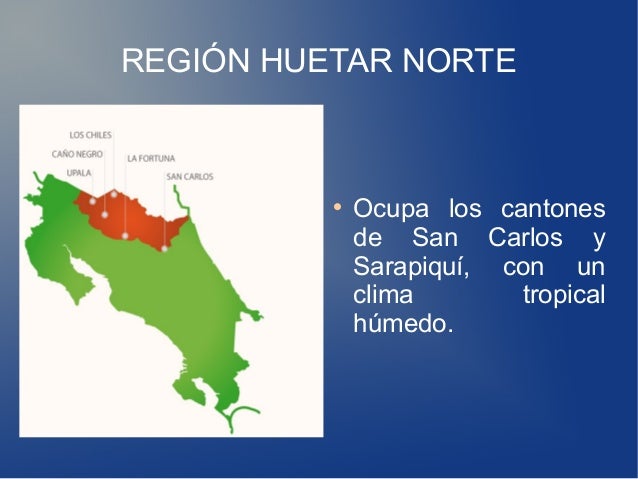 REGIÓN HUETAR NORTE

LOS CHILES
CAÑO NEGRO
LA FORTUNA
UPALA
SAN CARLOS

• Ocupa los cantones de San Carlos y Sarapiquí, con un clima tropical húmedo.